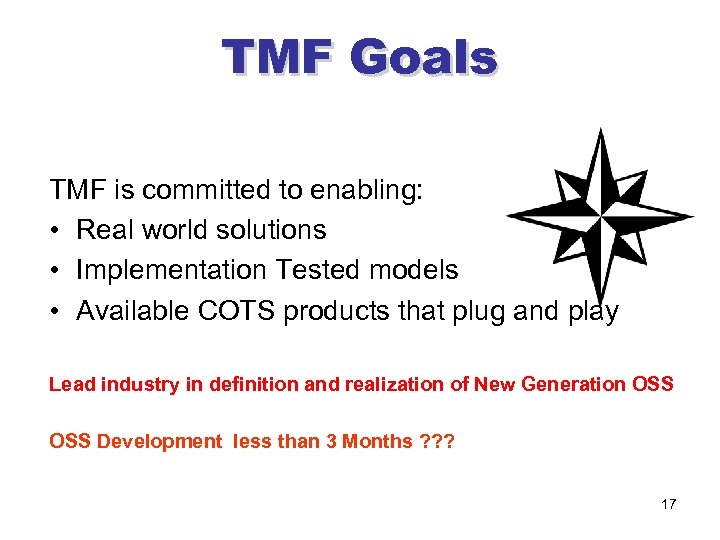 TMF Goals

TMF is committed to enabling:
• Real world solutions
• Implementation Tested models
• Available COTS products that plug and play

Lead industry in definition and realization of New Generation OSS

OSS Development less than 3 Months ???

17